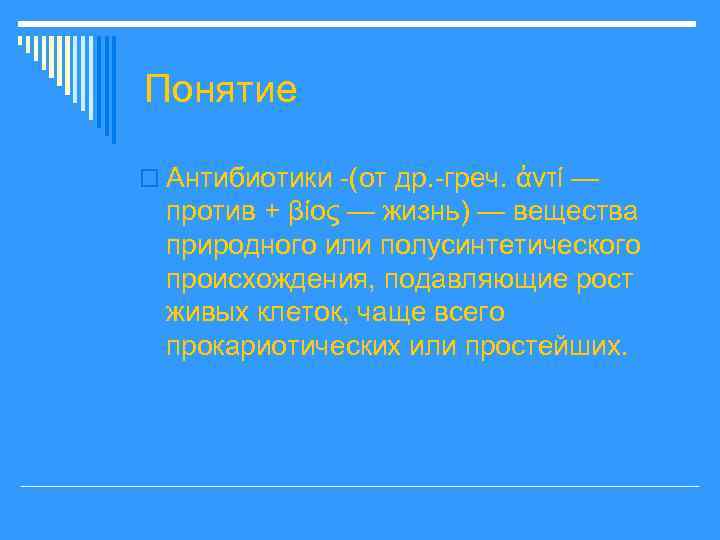 Понятие

Антибиотики -(от др.-греч. ἀντί — против + βίος — жизнь) — вещества природного или полусинтетического происхождения, подавляющие рост живых клеток, чаще всего прокариотических или простейших.